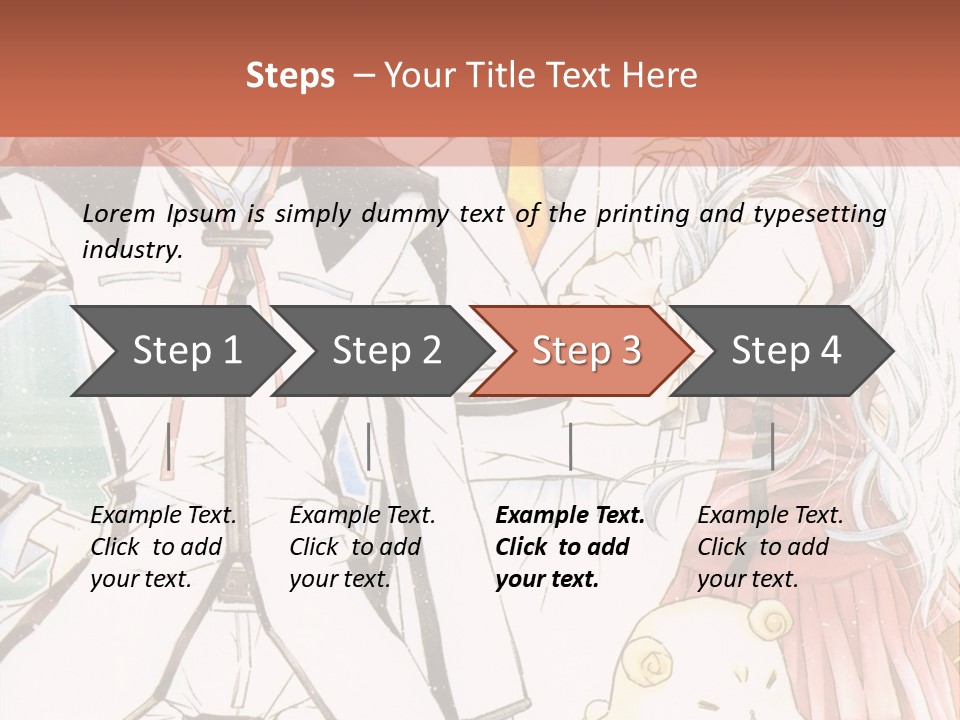 Steps – Your Title Text Here

Lorem Ipsum is simply dummy text of the printing and typesetting industry.

Step 1

Step 2

Step 3

Step 4

Example Text. Click to add your text.

Example Text. Click to add your text.

Example Text. Click to add your text.

Example Text. Click to add your text.